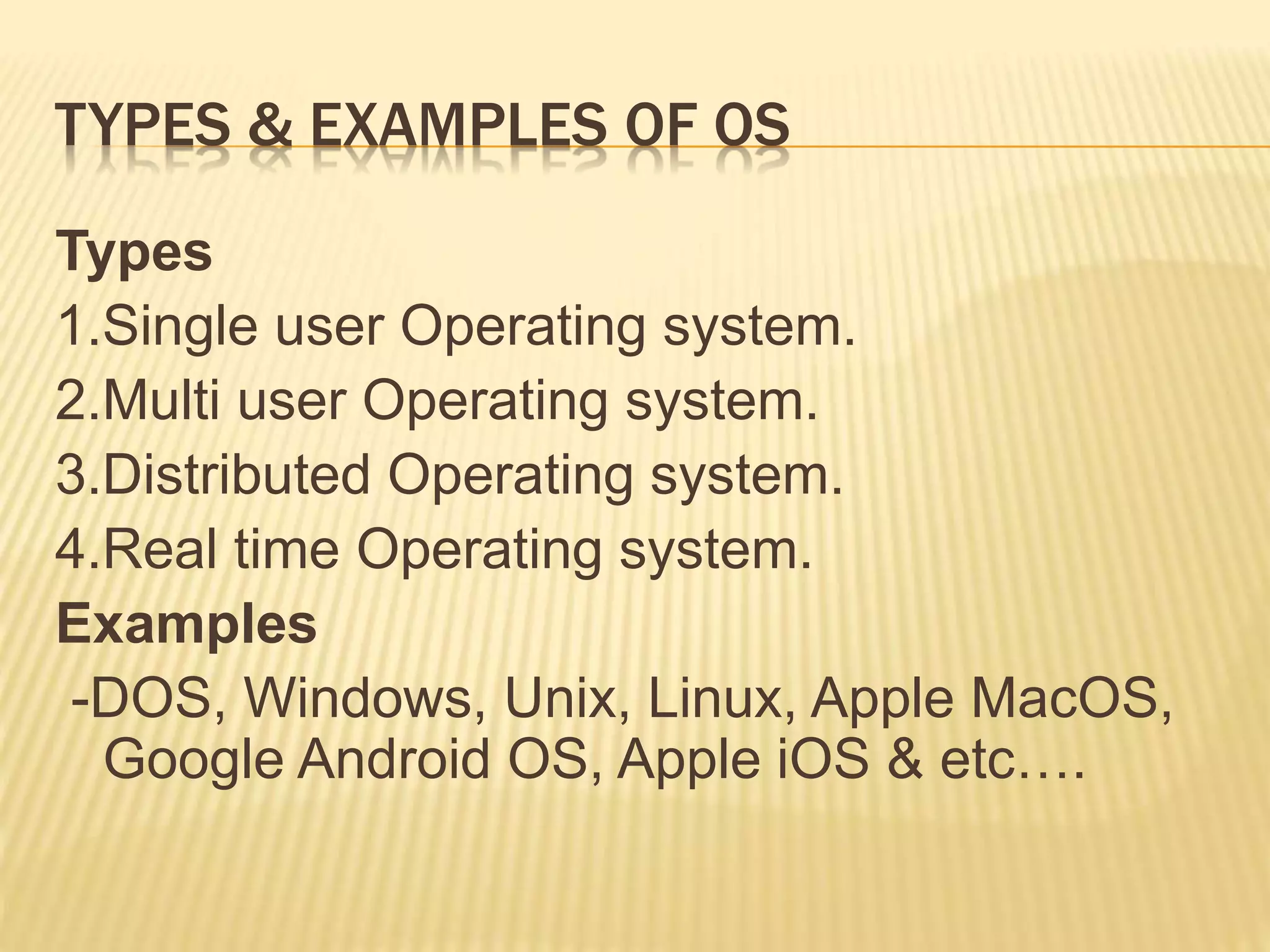 TYPES & EXAMPLES OF OS

Types

1.Single user Operating system.

2.Multi user Operating system.

3.Distributed Operating system.

4.Real time Operating system.

Examples

-DOS, Windows, Unix, Linux, Apple MacOS, Google Android OS, Apple iOS & etc….